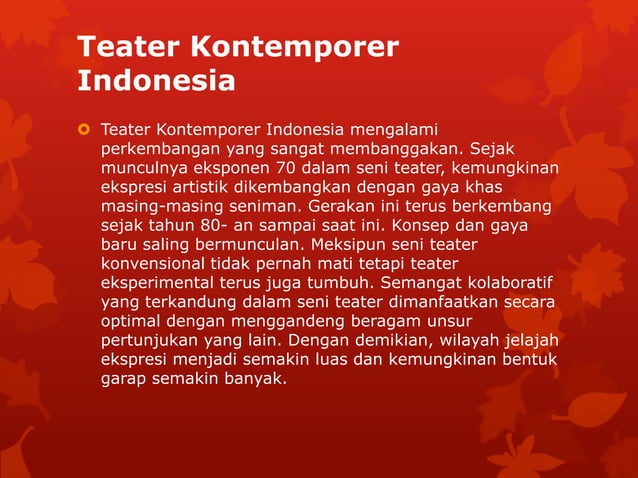 Teater Kontemporer Indonesia

Teater Kontemporer Indonesia mengalami perkembangan yang sangat membanggakan. Sejak munculnya eksponen 70 dalam seni teater, kemungkinan ekspresi artistik dikembangkan dengan gaya khas masing-masing seniman. Gerakan ini terus berkembang sejak tahun 80- an sampai saat ini. Konsep dan gaya baru saling bermunculan. Meksipun seni teater konvensional tidak pernah mati tetapi teater eksperimental terus juga tumbuh. Semangat kolaboratif yang terkandung dalam seni teater dimanfaatkan secara optimal dengan menggandeng beragam unsur pertunjukan yang lain. Dengan demikian, wilayah jelajah ekspresi menjadi semakin luas dan kemungkinan bentuk garap semakin banyak.